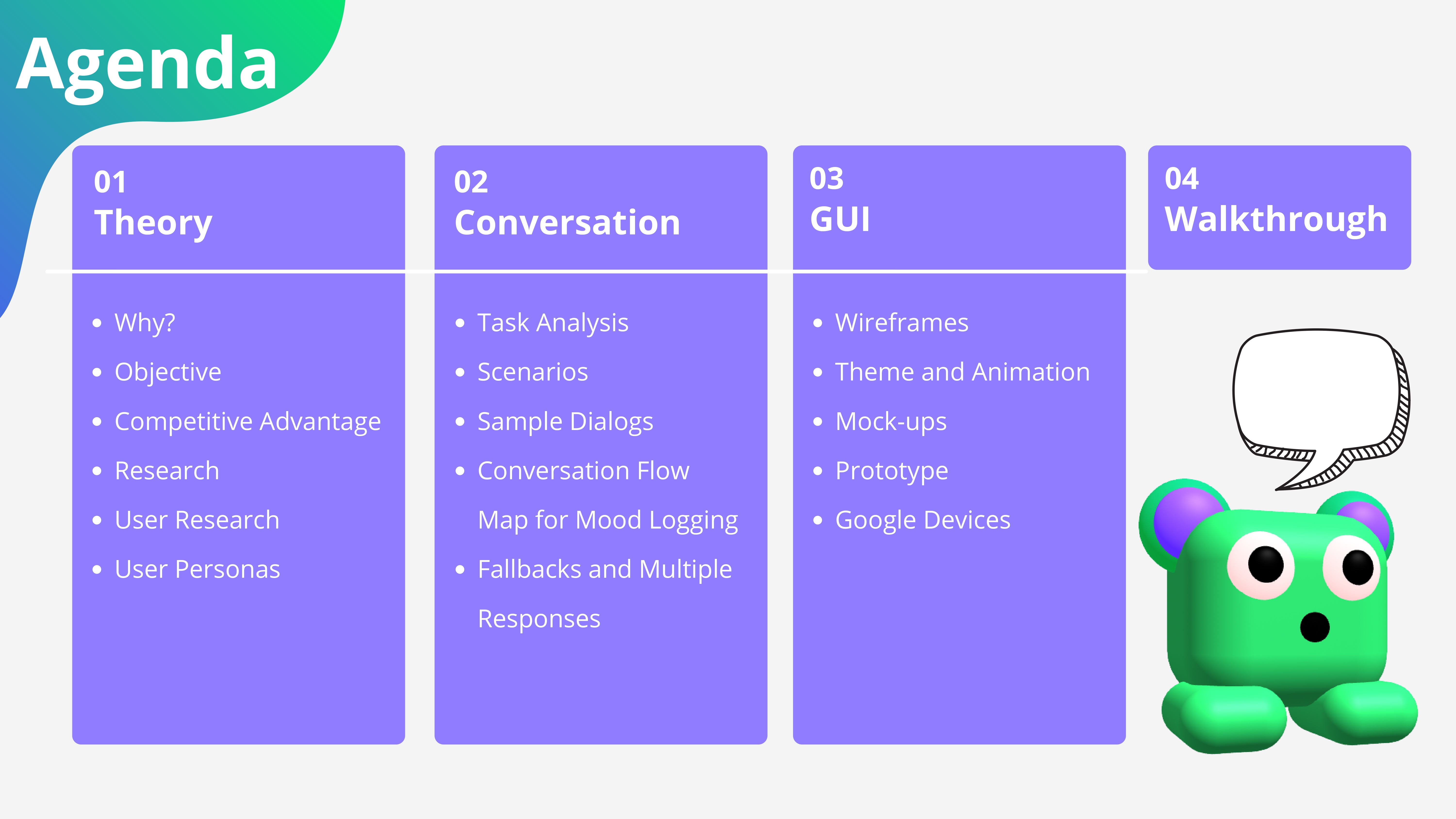 Agenda

01
Theory

- Why?
- Objective
- Competitive Advantage
- Research
- User Research
- User Personas

02
Conversation

- Task Analysis
- Scenarios
- Sample Dialogs
- Conversation Flow Map for Mood Logging
- Fallbacks and Multiple Responses

03
GUI

- Wireframes
- Theme and Animation
- Mock-ups
- Prototype
- Google Devices

04
Walkthrough